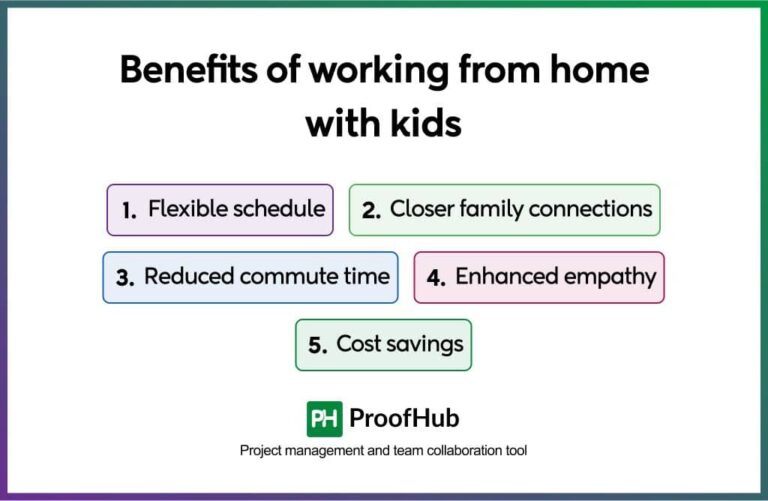 Benefits of working from home with kids

1. Flexible schedule

2. Closer family connections

3. Reduced commute time

4. Enhanced empathy

5. Cost savings

PH ProofHub

Project management and team collaboration tool